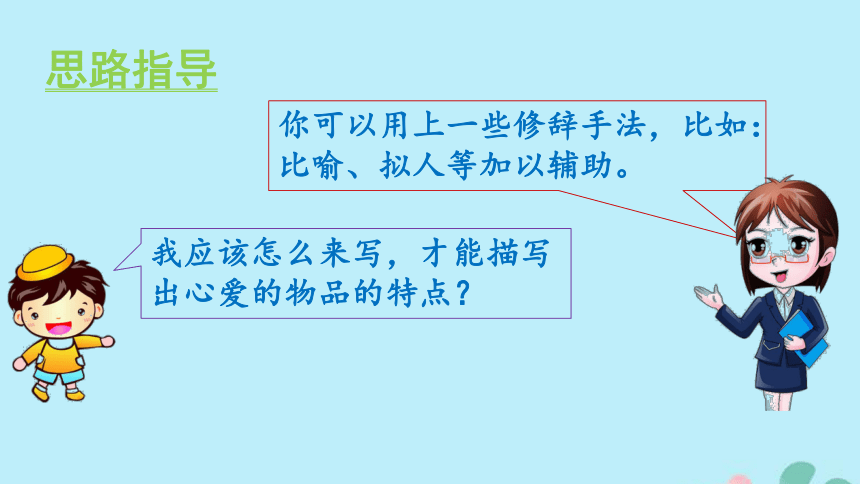 思路指导

你可以用上一些修辞手法，比如：比喻、拟人等加以辅助。

我应该怎么来写，才能描写出心爱的物品的特点？